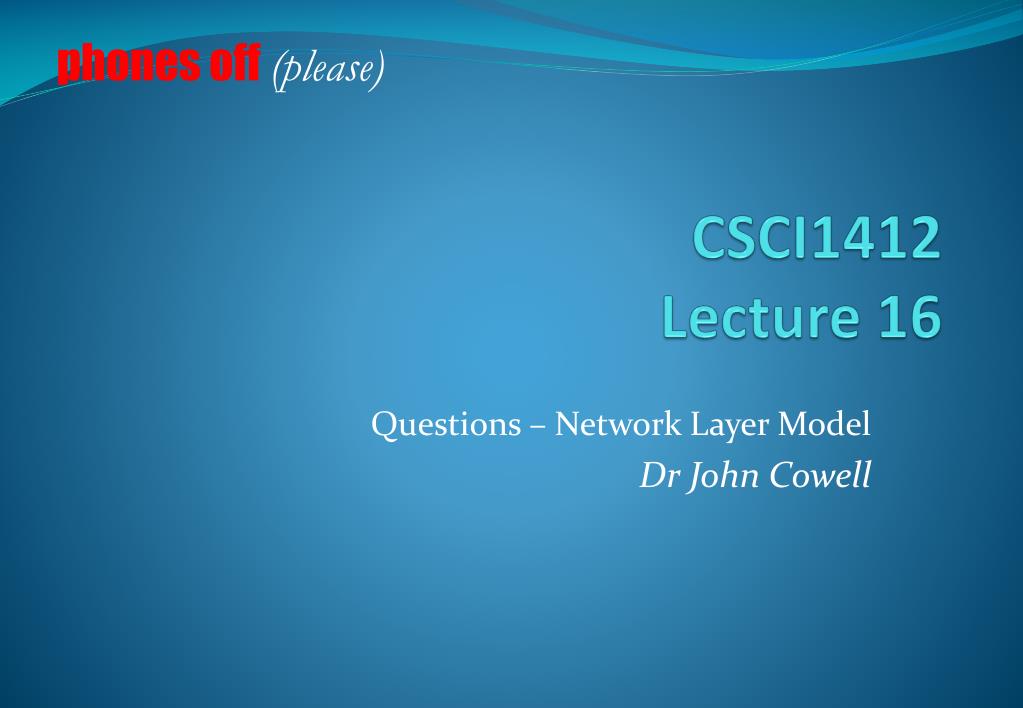 phones off (please)

CSCI1412
Lecture 16

Questions – Network Layer Model
Dr John Cowell